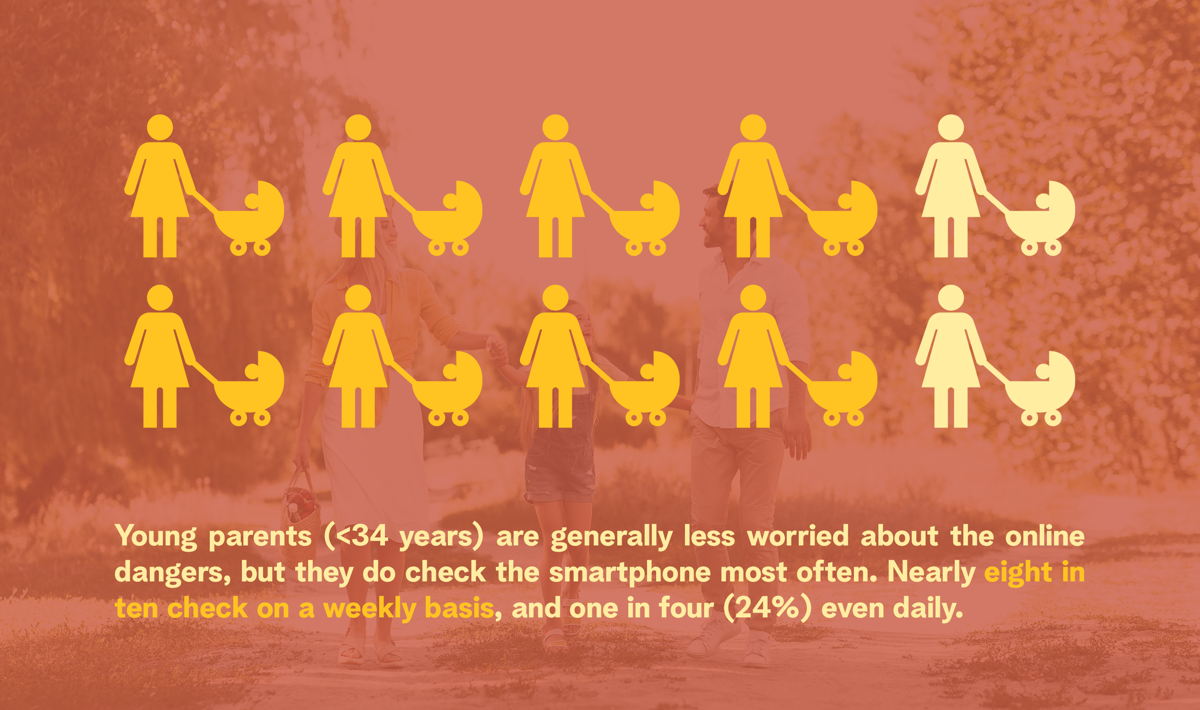 Young parents (<34 years) are generally less worried about the online dangers, but they do check the smartphone most often. Nearly eight in ten check on a weekly basis, and one in four (24%) even daily.